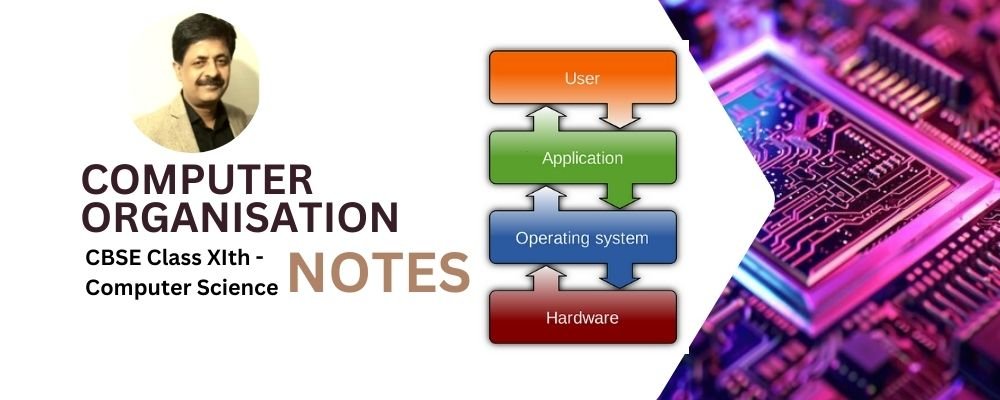 COMPUTER ORGANISATION

CBSE Class XIth - Computer Science

NOTES

User

Application

Operating system

Hardware